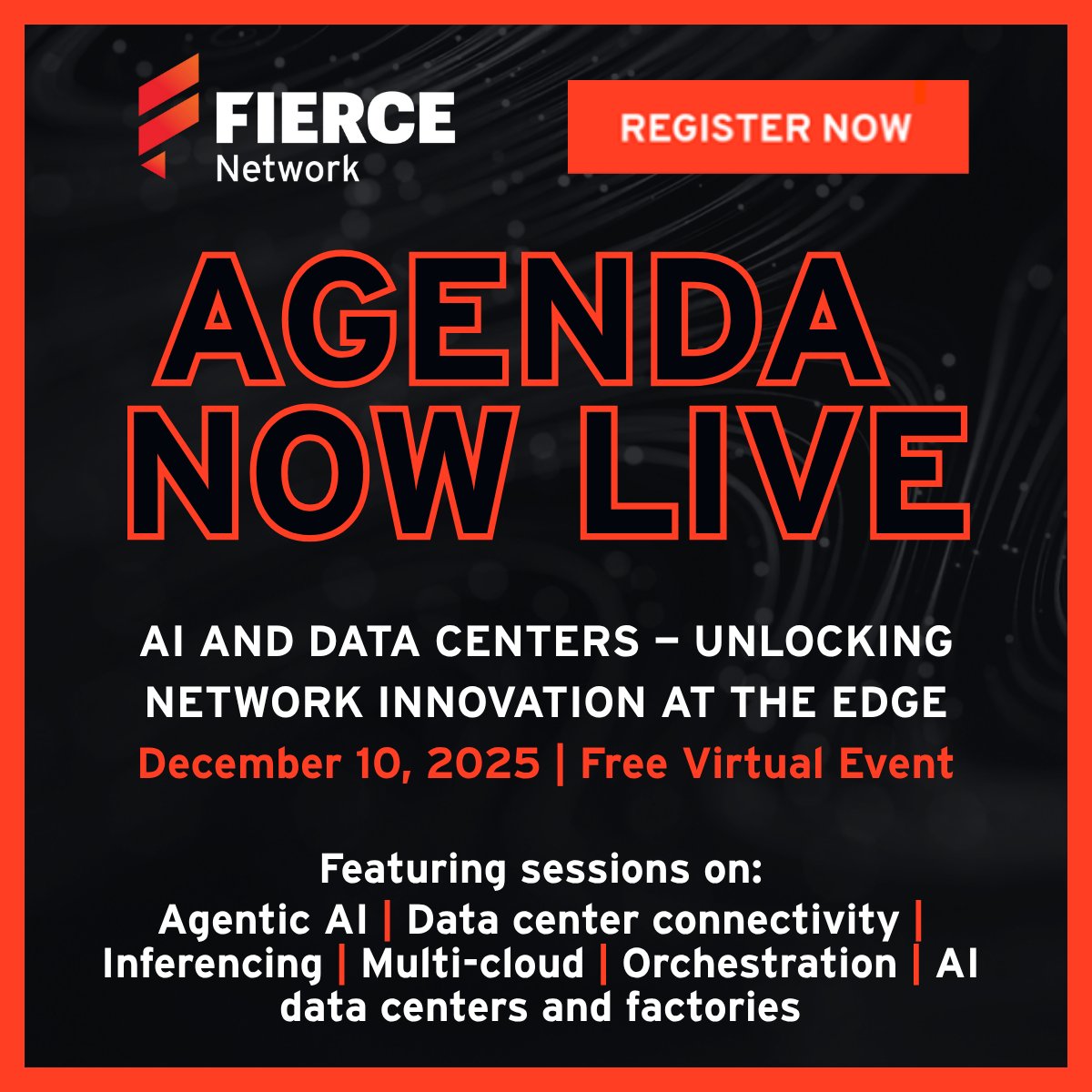 FIERCE
Network

REGISTER NOW

AGENDA NOW LIVE

AI AND DATA CENTERS – UNLOCKING NETWORK INNOVATION AT THE EDGE

December 10, 2025 | Free Virtual Event

Featuring sessions on:
Agentic AI | Data center connectivity | Inferencing | Multi-cloud | Orchestration | AI data centers and factories